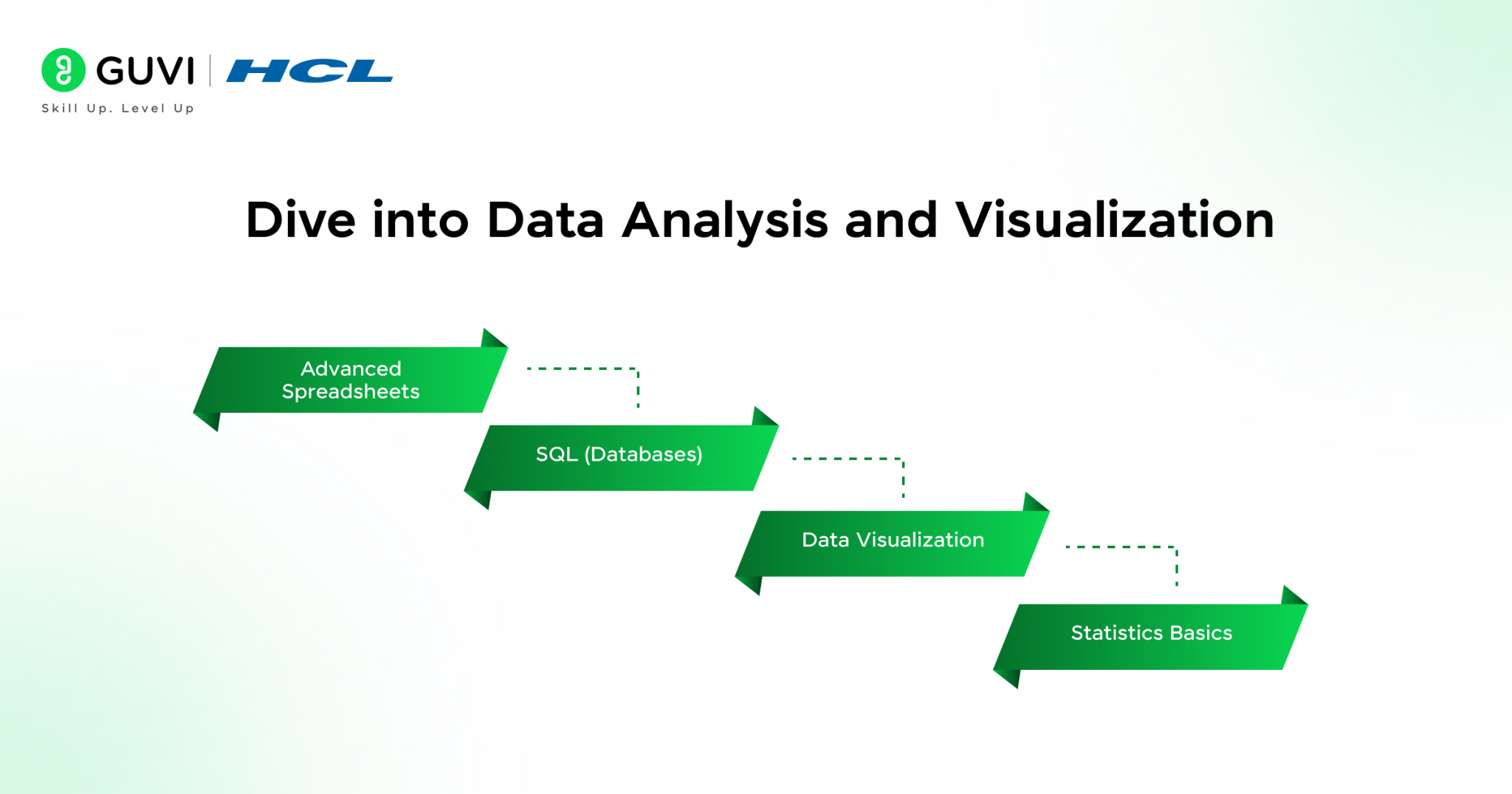 GUVI | HCL
Skill Up. Level Up

Dive into Data Analysis and Visualization

Advanced Spreadsheets

SQL (Databases)

Data Visualization

Statistics Basics